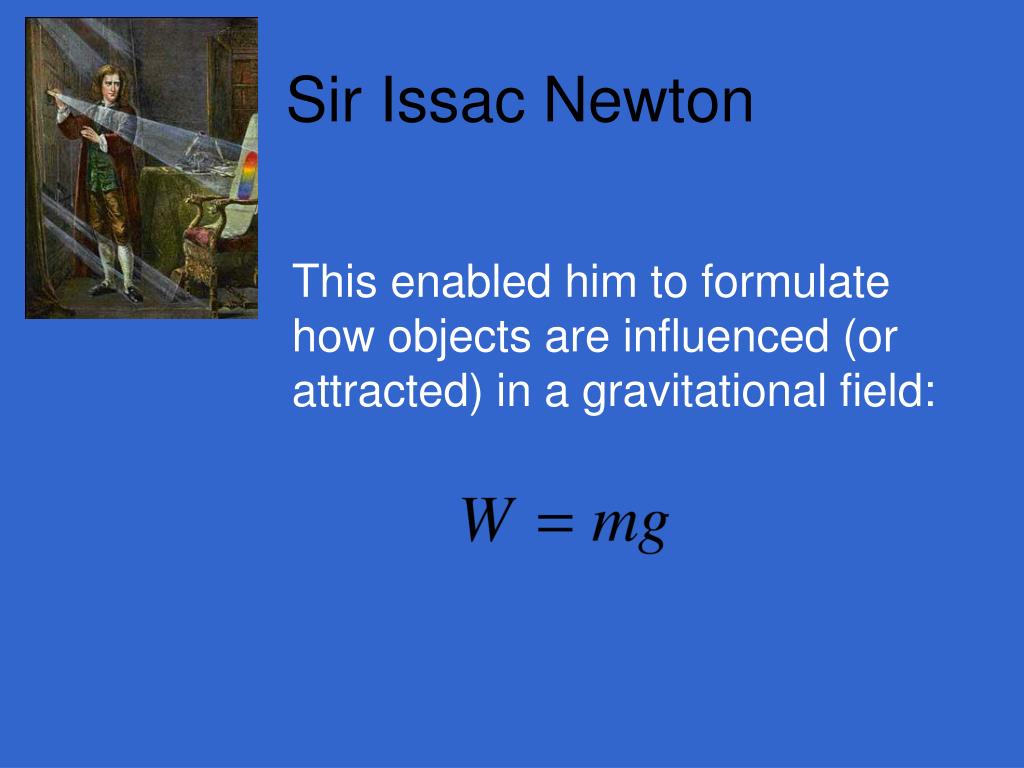 Sir Issac Newton

This enabled him to formulate how objects are influenced (or attracted) in a gravitational field:

$W = mg$